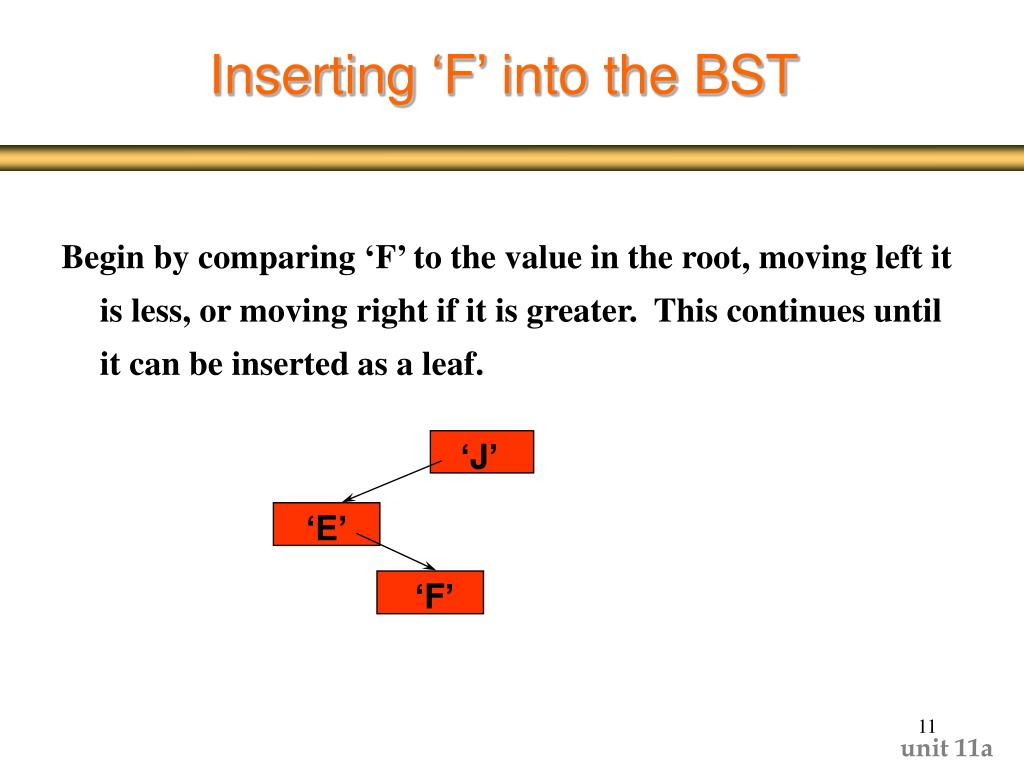 Inserting ‘F’ into the BST

Begin by comparing ‘F’ to the value in the root, moving left it is less, or moving right if it is greater.  This continues until it can be inserted as a leaf.

‘J’

‘E’

‘F’

11

unit 11a